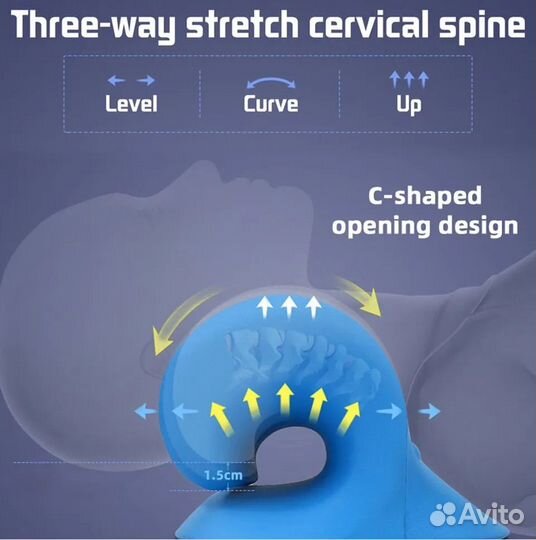 Three-way stretch cervical spine

Level

Curve

Up

C-shaped opening design

1.5cm

Avito